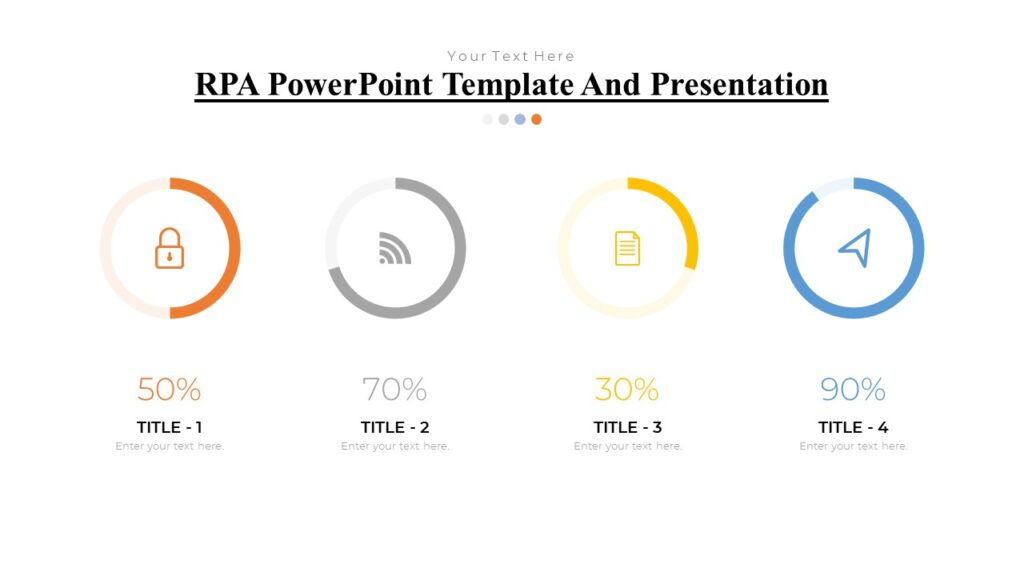 Your Text Here

RPA PowerPoint Template And Presentation

50%

TITLE - 1

Enter your text here.

70%

TITLE - 2

Enter your text here.

30%

TITLE - 3

Enter your text here.

90%

TITLE - 4

Enter your text here.